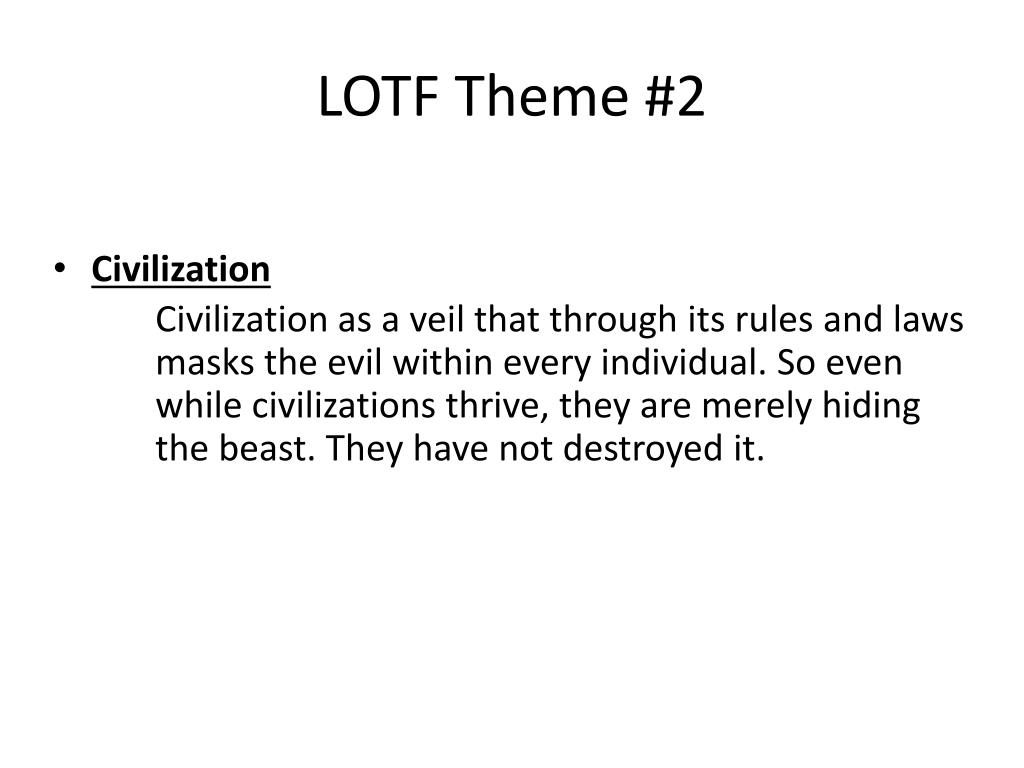 LOTF Theme #2

• Civilization

Civilization as a veil that through its rules and laws masks the evil within every individual. So even while civilizations thrive, they are merely hiding the beast. They have not destroyed it.